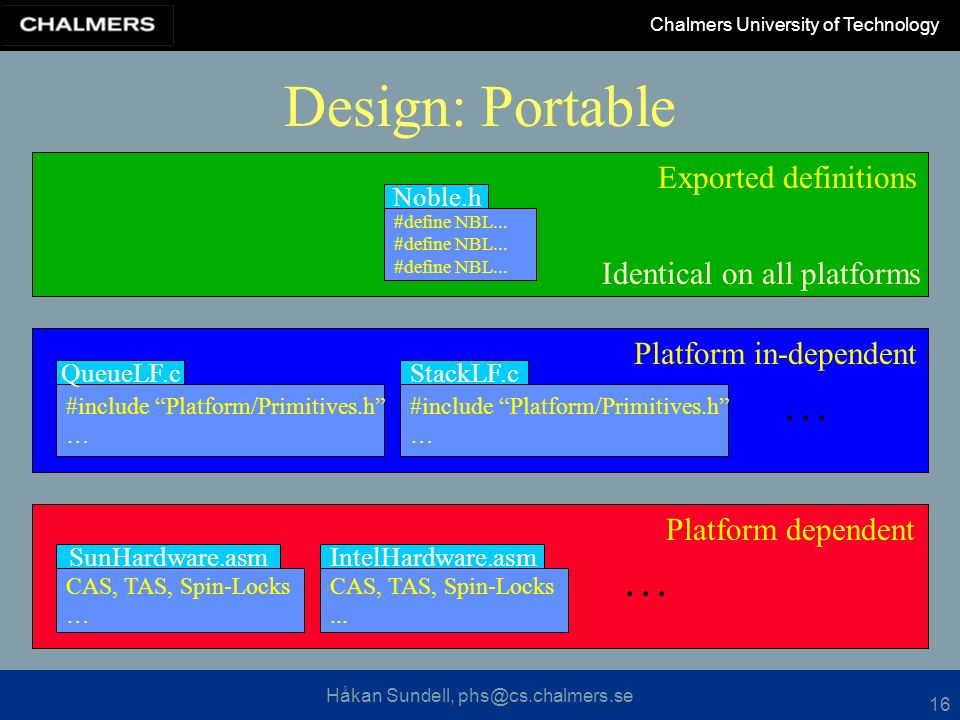 CHALMERS

Chalmers University of Technology

Design: Portable

Exported definitions

Noble.h
#define NBL...
#define NBL...
#define NBL...

Identical on all platforms

Platform in-dependent

QueueLF.c
#include “Platform/Primitives.h”
…

StackLF.c
#include “Platform/Primitives.h”
…

…

Platform dependent

SunHardware.asm
CAS, TAS, Spin-Locks
…

IntelHardware.asm
CAS, TAS, Spin-Locks
...

…

Håkan Sundell, phs@cs.chalmers.se

16